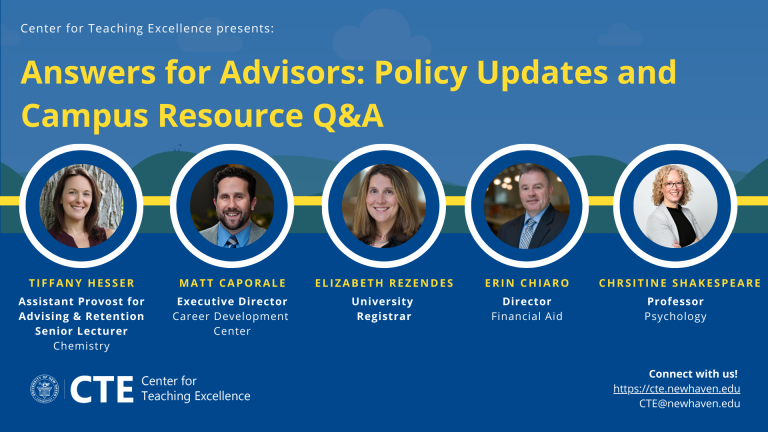 Center for Teaching Excellence presents:

Answers for Advisors: Policy Updates and Campus Resource Q&A

TIFFANY HESSER
Assistant Provost for Advising & Retention
Senior Lecturer
Chemistry

MATT CAPORALE
Executive Director
Career Development Center

ELIZABETH REZENDES
University Registrar

ERIN CHIARO
Director
Financial Aid

CHRSITINE SHAKESPEARE
Professor
Psychology

CTE Center for Teaching Excellence

Connect with us!
https://cte.newhaven.edu
CTE@newhaven.edu